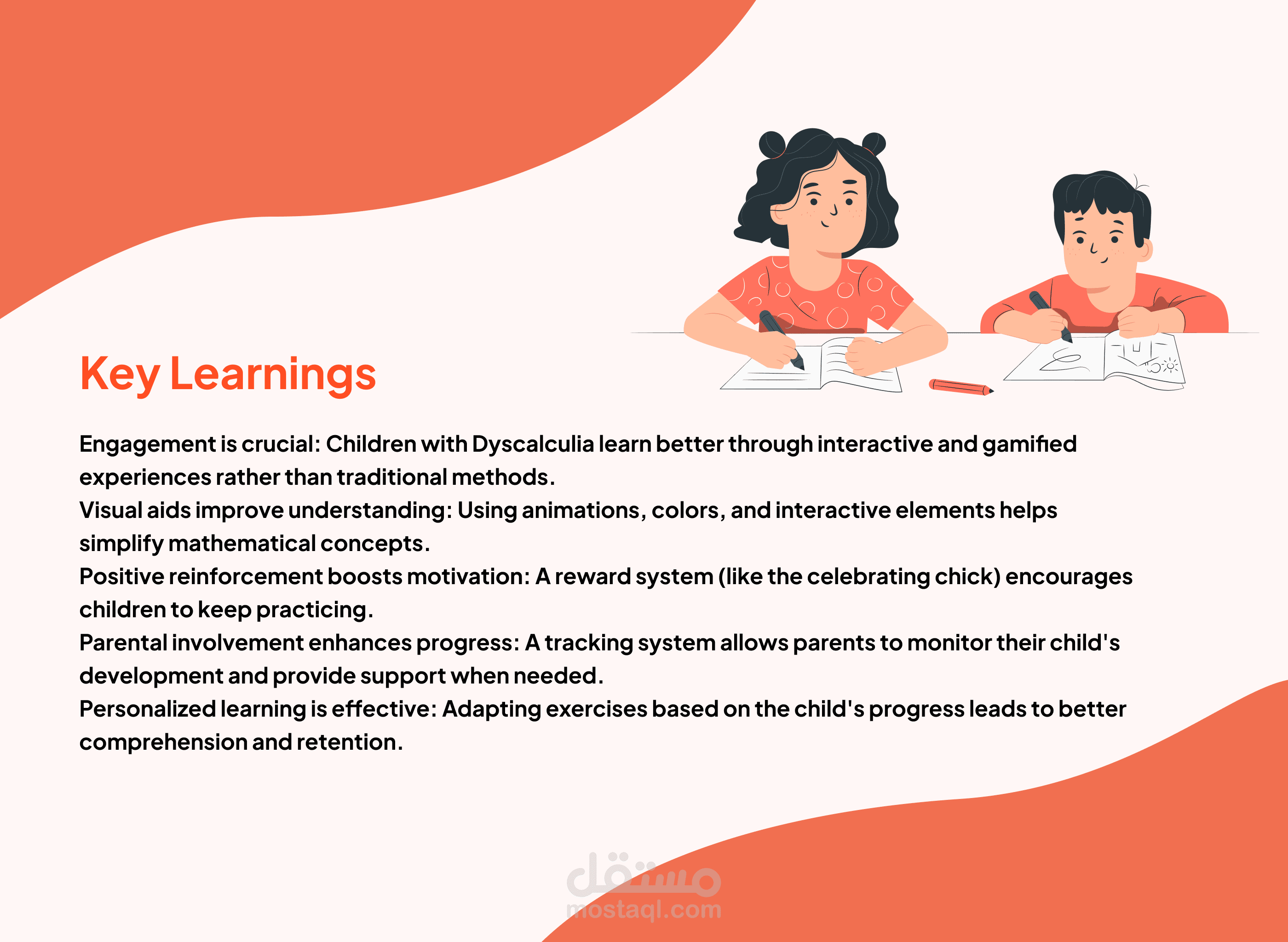 Key Learnings

Engagement is crucial: Children with Dyscalculia learn better through interactive and gamified experiences rather than traditional methods.
Visual aids improve understanding: Using animations, colors, and interactive elements helps simplify mathematical concepts.
Positive reinforcement boosts motivation: A reward system (like the celebrating chick) encourages children to keep practicing.
Parental involvement enhances progress: A tracking system allows parents to monitor their child's development and provide support when needed.
Personalized learning is effective: Adapting exercises based on the child's progress leads to better comprehension and retention.

مستقل
mostaql.com